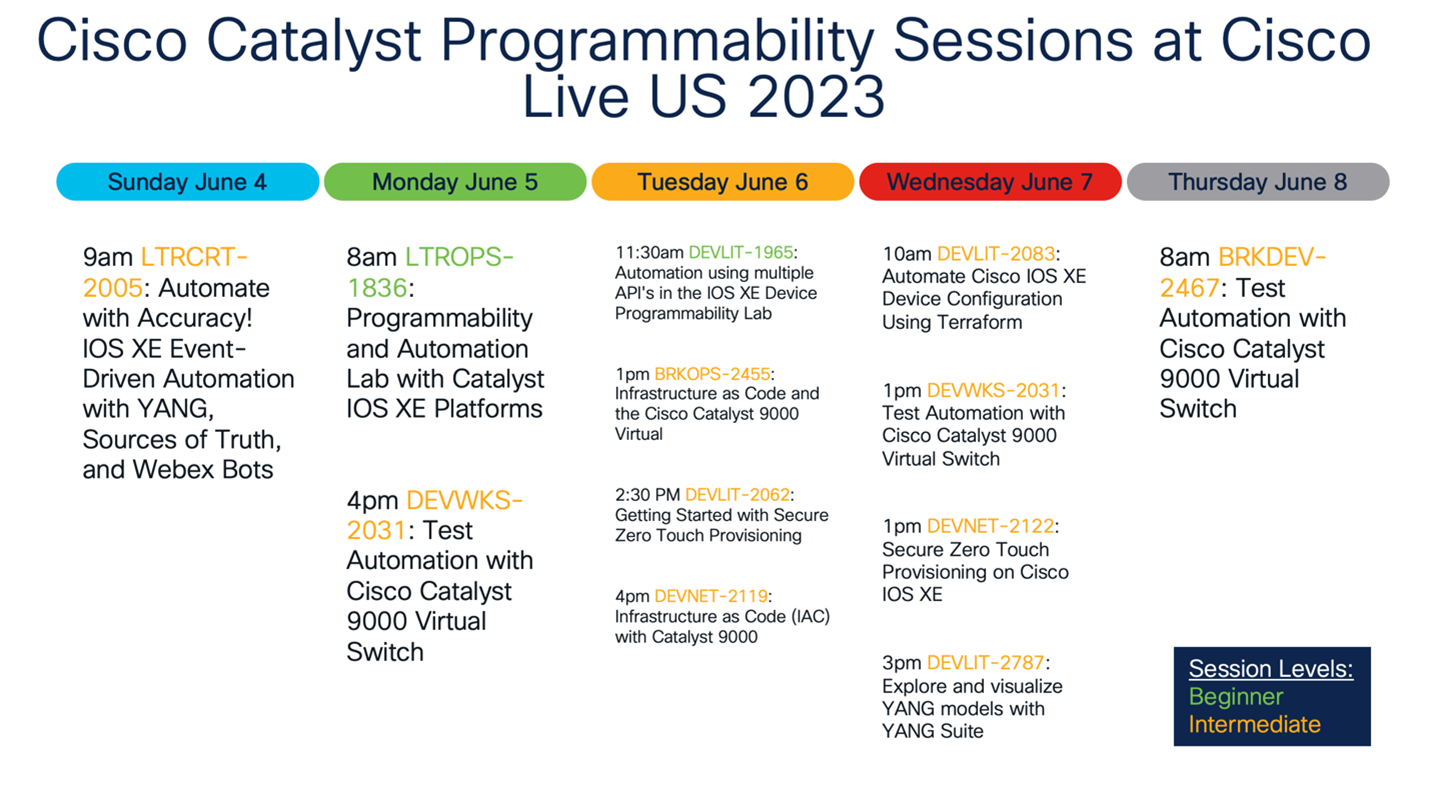 Cisco Catalyst Programmability Sessions at Cisco Live US 2023

Sunday June 4

9am LTRCRT-2005: Automate with Accuracy! IOS XE Event-Driven Automation with YANG, Sources of Truth, and Webex Bots

Monday June 5

8am LTROPS-1836: Programmability and Automation Lab with Catalyst IOS XE Platforms

4pm DEVWKS-2031: Test Automation with Cisco Catalyst 9000 Virtual Switch

Tuesday June 6

11:30am DEVLIT-1965: Automation using multiple API's in the IOS XE Device Programmability Lab

1pm BRKOPS-2455: Infrastructure as Code and the Cisco Catalyst 9000 Virtual

2:30 PM DEVLIT-2062: Getting Started with Secure Zero Touch Provisioning

4pm DEVNET-2119: Infrastructure as Code (IAC) with Catalyst 9000

Wednesday June 7

10am DEVLIT-2083: Automate Cisco IOS XE Device Configuration Using Terraform

1pm DEVWKS-2031: Test Automation with Cisco Catalyst 9000 Virtual Switch

1pm DEVNET-2122: Secure Zero Touch Provisioning on Cisco IOS XE

3pm DEVLIT-2787: Explore and visualize YANG models with YANG Suite

Thursday June 8

8am BRKDEV-2467: Test Automation with Cisco Catalyst 9000 Virtual Switch

Session Levels:
Beginner
Intermediate